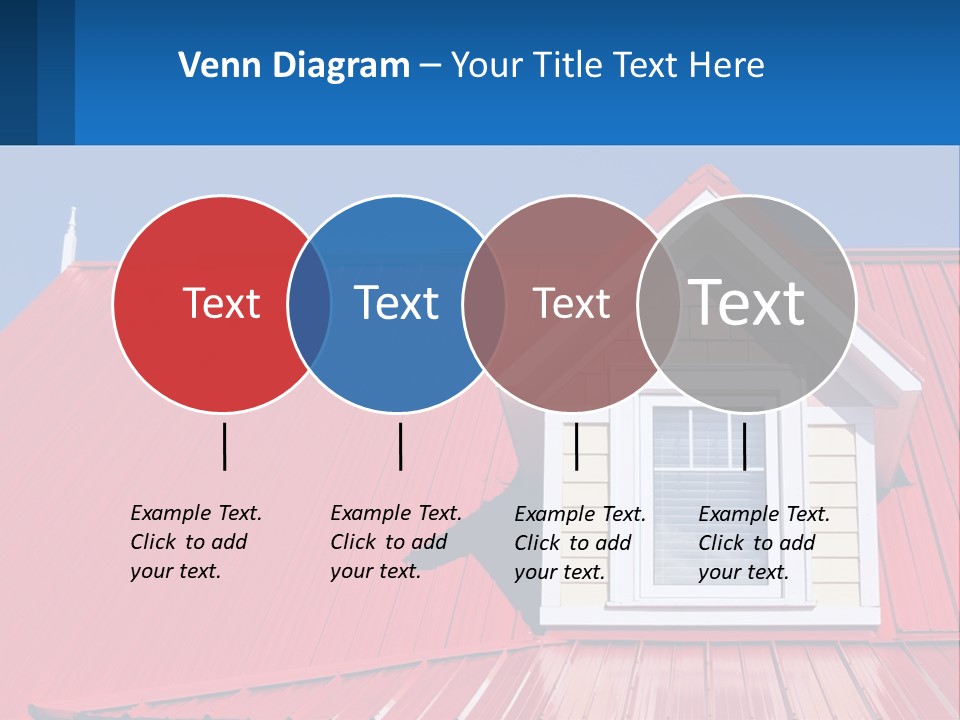 Venn Diagram – Your Title Text Here

Text

Text

Text

Text

Example Text. Click to add your text.

Example Text. Click to add your text.

Example Text. Click to add your text.

Example Text. Click to add your text.